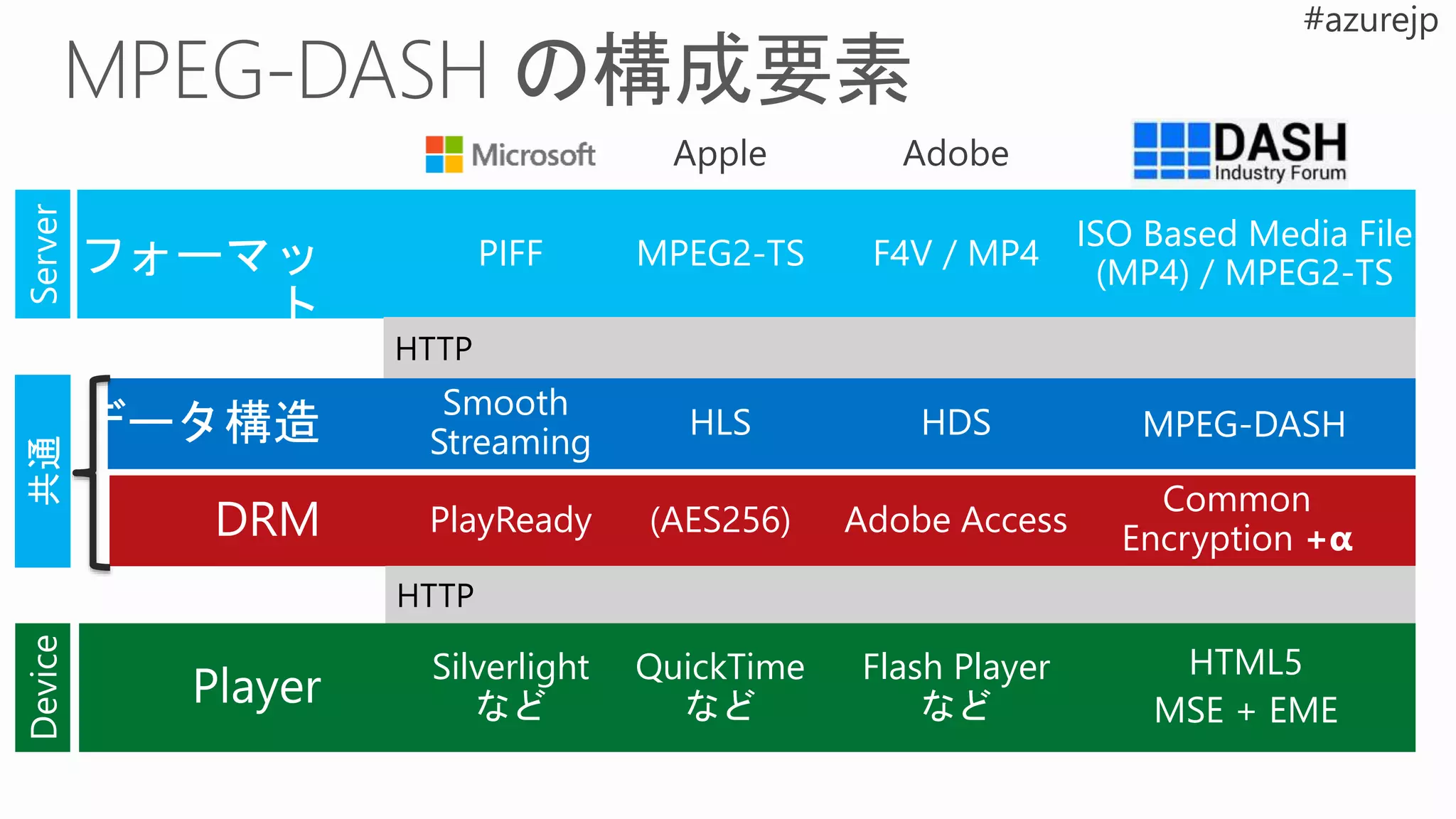 #azurejp

MPEG-DASH の構成要素

| | | Microsoft | Apple | Adobe | DASH Industry Forum |
|---|---|---|---|---|---|
| Server | フォーマット | PIFF | MPEG2-TS | F4V / MP4 | ISO Based Media File (MP4) / MPEG2-TS |
| | | HTTP | | | |
| 共通 | データ構造 | Smooth Streaming | HLS | HDS | MPEG-DASH |
| | DRM | PlayReady | (AES256) | Adobe Access | Common Encryption +α |
| | | HTTP | | | |
| Device | Player | Silverlight など | QuickTime など | Flash Player など | HTML5 MSE + EME |